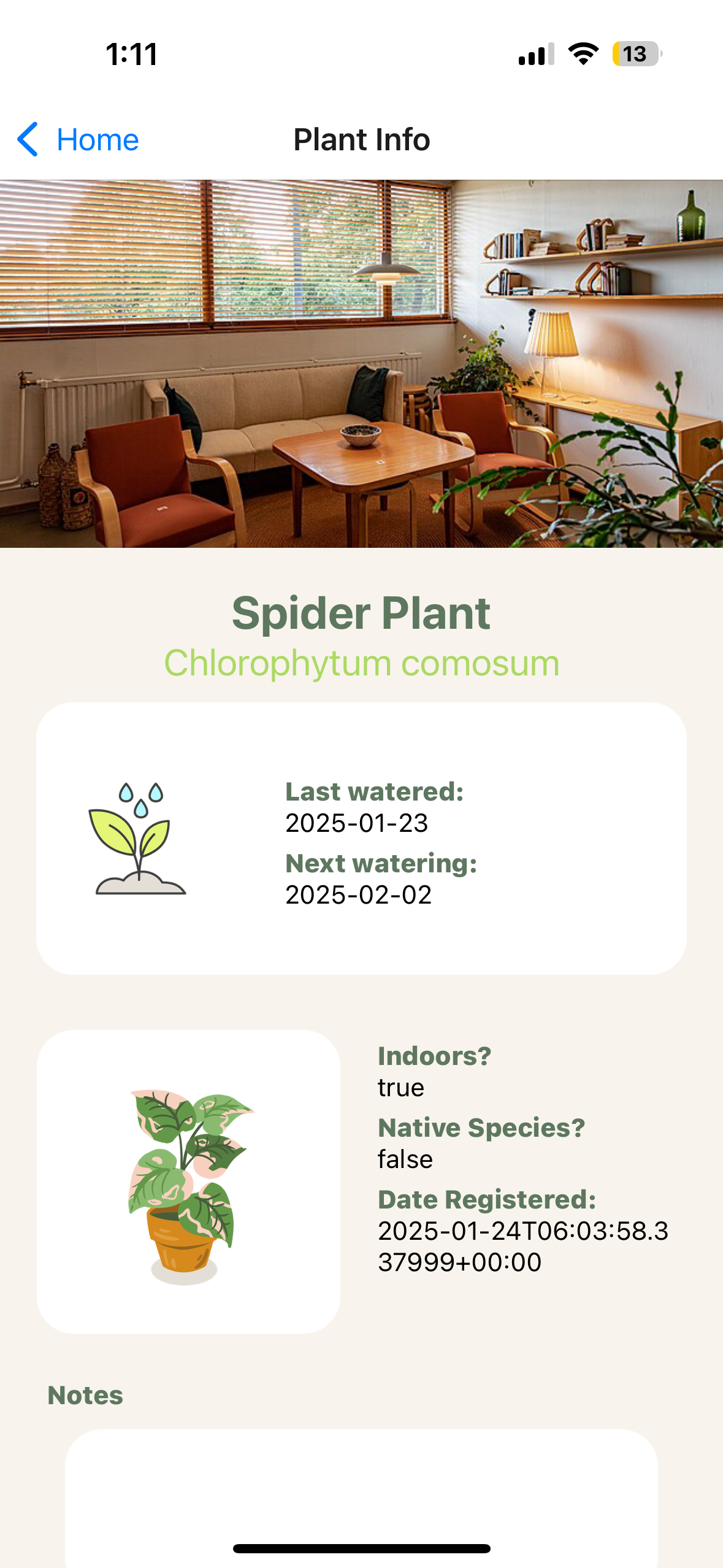 1:11

13

Home

Plant Info

Spider Plant

Chlorophytum comosum

Last watered:
2025-01-23

Next watering:
2025-02-02

Indoors?
true

Native Species?
false

Date Registered:
2025-01-24T06:03:58.337999+00:00

Notes